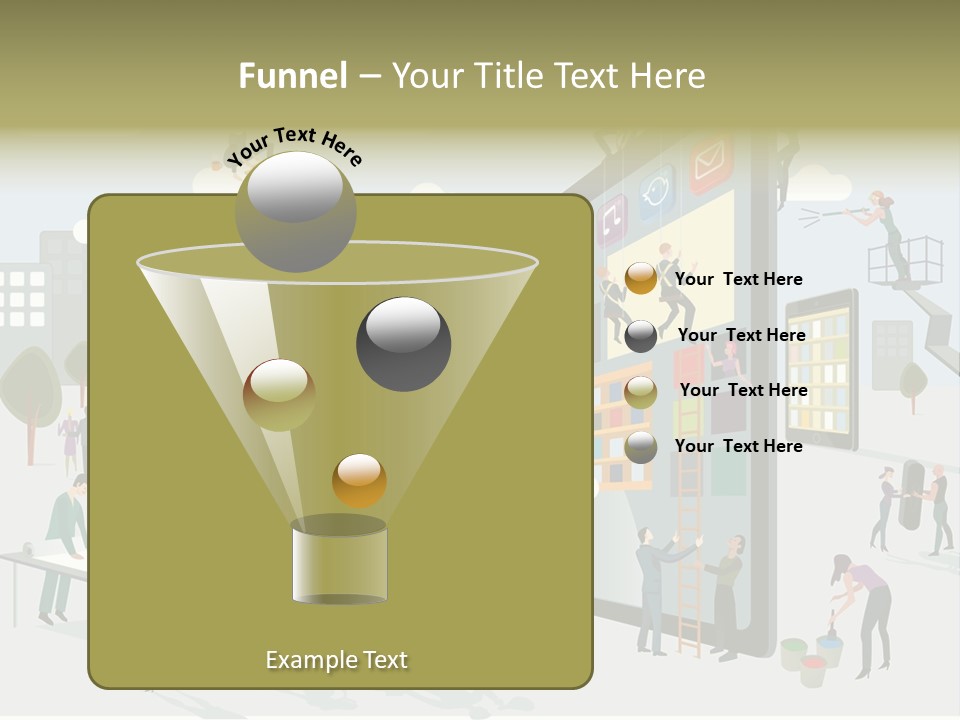 Funnel – Your Title Text Here

Your Text Here

Your Text Here

Your Text Here

Your Text Here

Your Text Here

Example Text